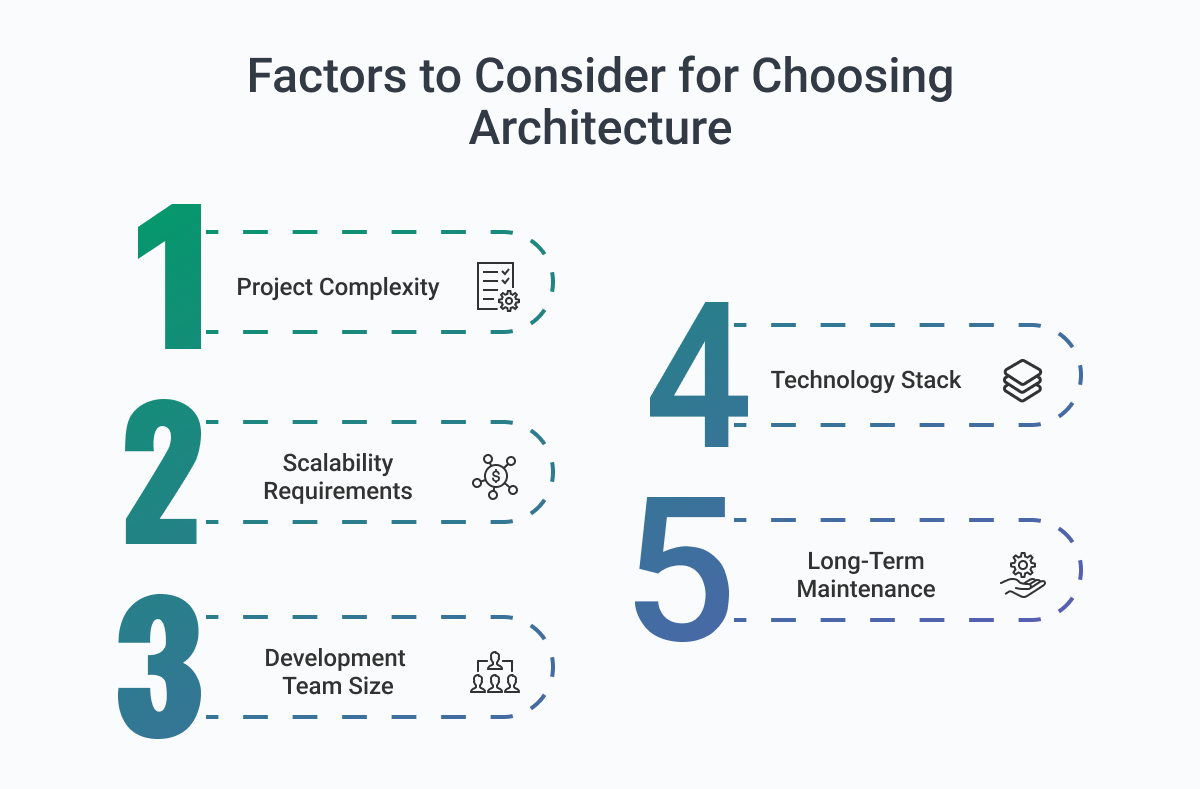 Factors to Consider for Choosing Architecture

1
Project Complexity

2
Scalability Requirements

3
Development Team Size

4
Technology Stack

5
Long-Term Maintenance